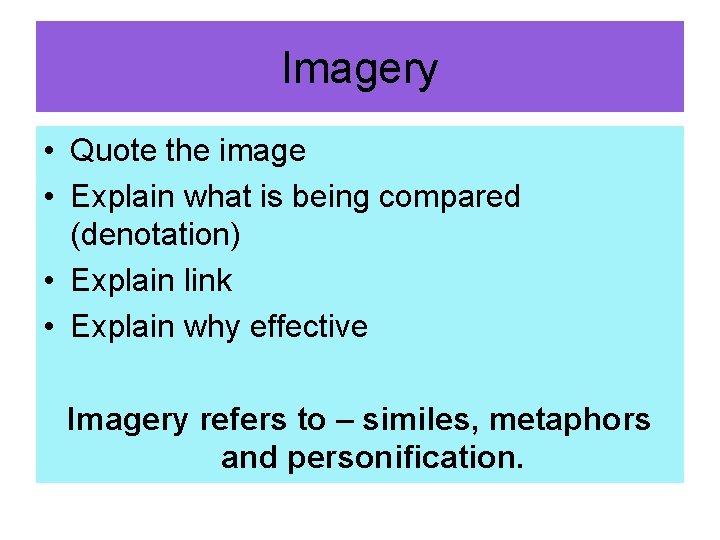 Imagery

• Quote the image
• Explain what is being compared (denotation)
• Explain link
• Explain why effective

Imagery refers to – similes, metaphors and personification.